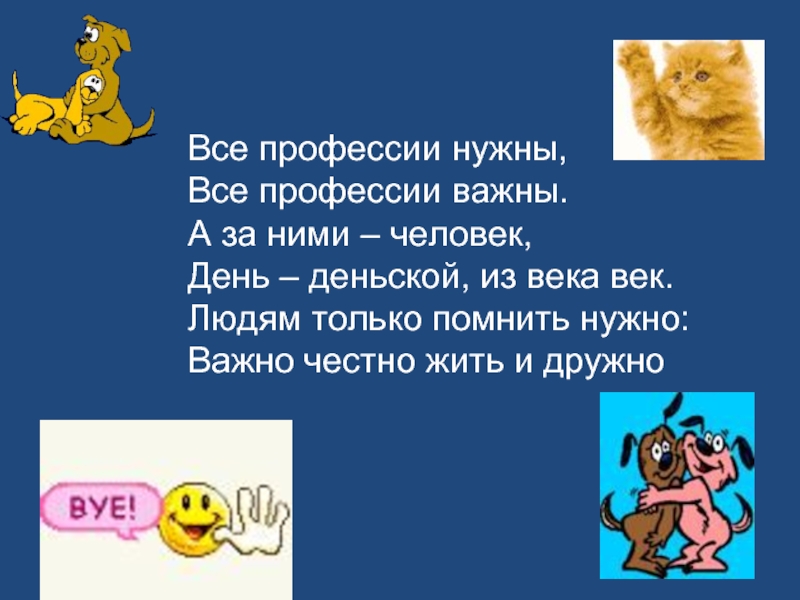 Все профессии нужны,
Все профессии важны.
А за ними – человек,
День – деньской, из века век.
Людям только помнить нужно:
Важно честно жить и дружно

BYE!